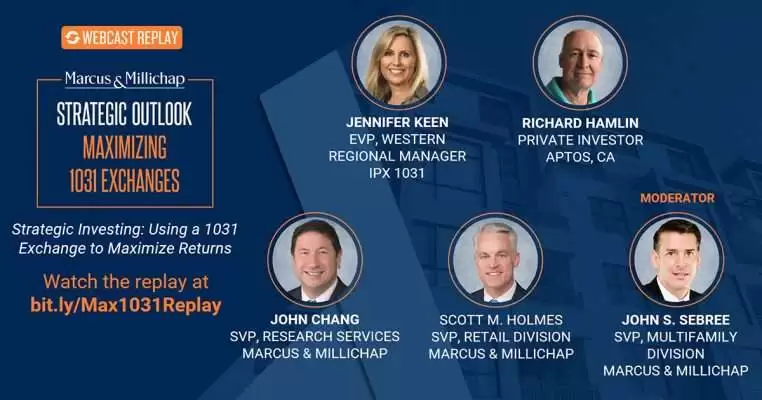 WEBCAST REPLAY

Marcus & Millichap

STRATEGIC OUTLOOK
MAXIMIZING
1031 EXCHANGES

Strategic Investing: Using a 1031 Exchange to Maximize Returns

Watch the replay at
bit.ly/Max1031Replay

JENNIFER KEEN
EVP, WESTERN REGIONAL MANAGER
IPX 1031

RICHARD HAMLIN
PRIVATE INVESTOR
APTOS, CA

JOHN CHANG
SVP, RESEARCH SERVICES
MARCUS & MILLICHAP

SCOTT M. HOLMES
SVP, RETAIL DIVISION
MARCUS & MILLICHAP

MODERATOR
JOHN S. SEBREE
SVP, MULTIFAMILY DIVISION
MARCUS & MILLICHAP